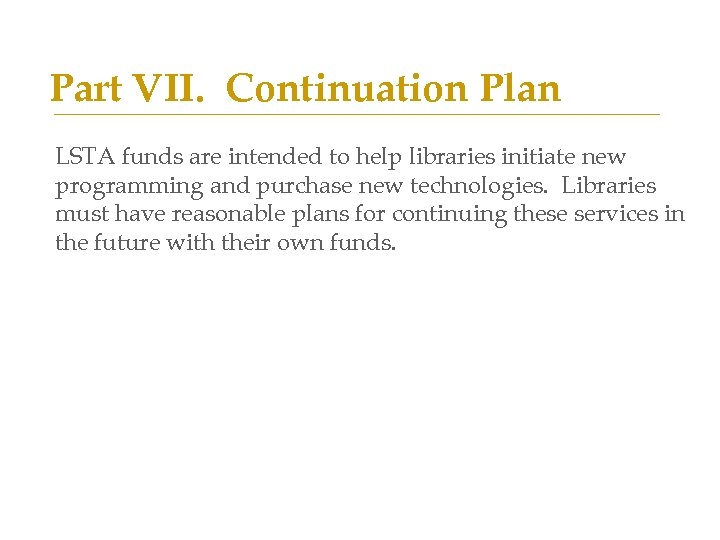 Part VII.  Continuation Plan

LSTA funds are intended to help libraries initiate new programming and purchase new technologies.  Libraries must have reasonable plans for continuing these services in the future with their own funds.